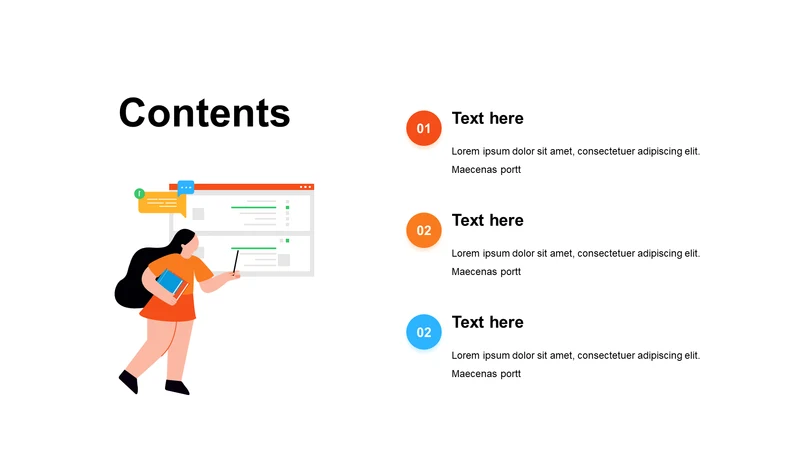 Contents

01
Text here
Lorem ipsum dolor sit amet, consectetuer adipiscing elit. Maecenas portt

02
Text here
Lorem ipsum dolor sit amet, consectetuer adipiscing elit. Maecenas portt

02
Text here
Lorem ipsum dolor sit amet, consectetuer adipiscing elit. Maecenas portt